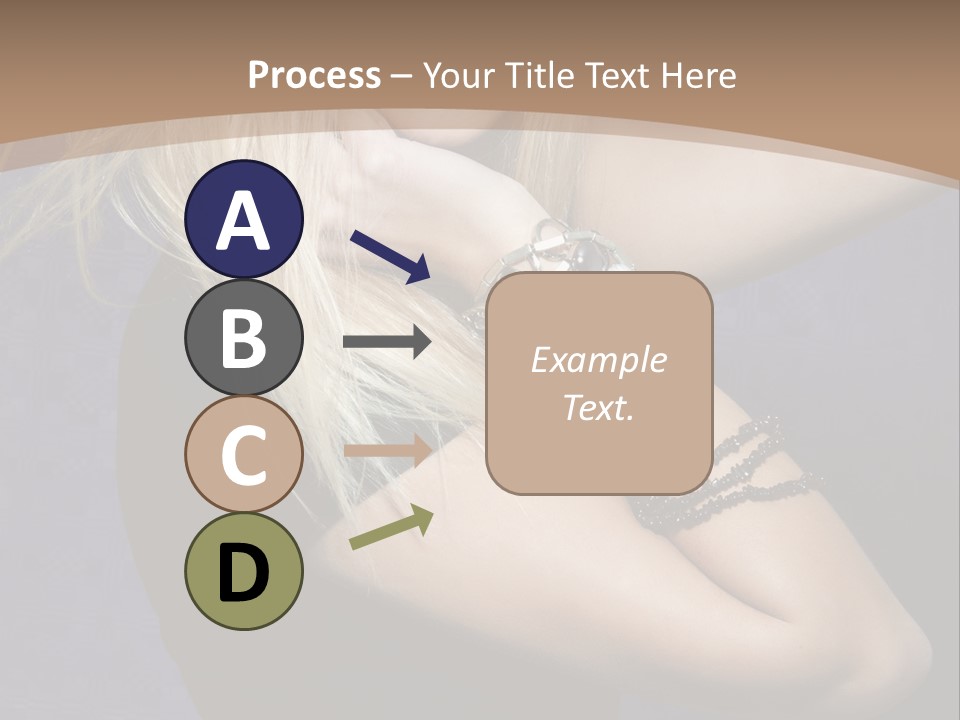 Process – Your Title Text Here

A

B

C

D

Example Text.